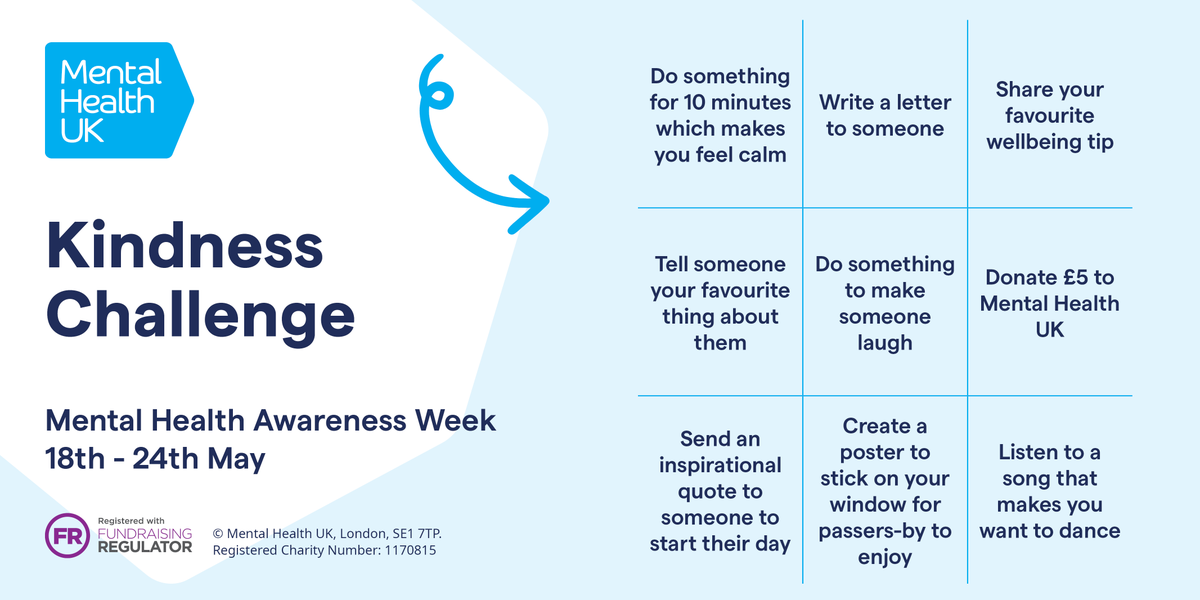 Mental Health UK

Kindness Challenge

Mental Health Awareness Week
18th - 24th May

FR Registered with FUNDRAISING REGULATOR

© Mental Health UK, London, SE1 7TP.
Registered Charity Number: 1170815

| Do something for 10 minutes which makes you feel calm | Write a letter to someone | Share your favourite wellbeing tip |
|---|---|---|
| Tell someone your favourite thing about them | Do something to make someone laugh | Donate £5 to Mental Health UK |
| Send an inspirational quote to someone to start their day | Create a poster to stick on your window for passers-by to enjoy | Listen to a song that makes you want to dance |